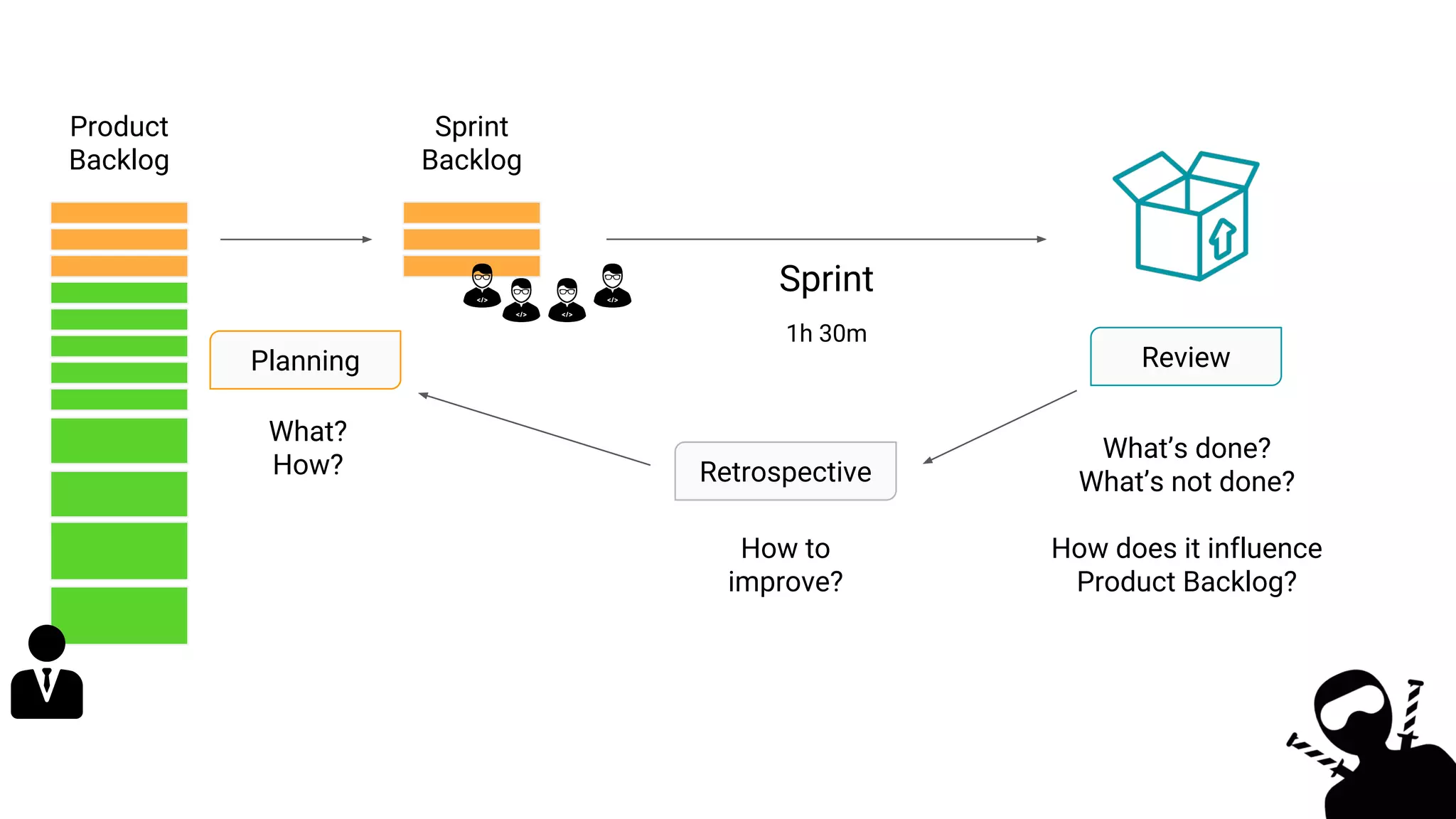 Product Backlog

Sprint Backlog

Sprint

1h 30m

Planning

What?
How?

Review

What's done?
What's not done?

How does it influence Product Backlog?

Retrospective

How to improve?